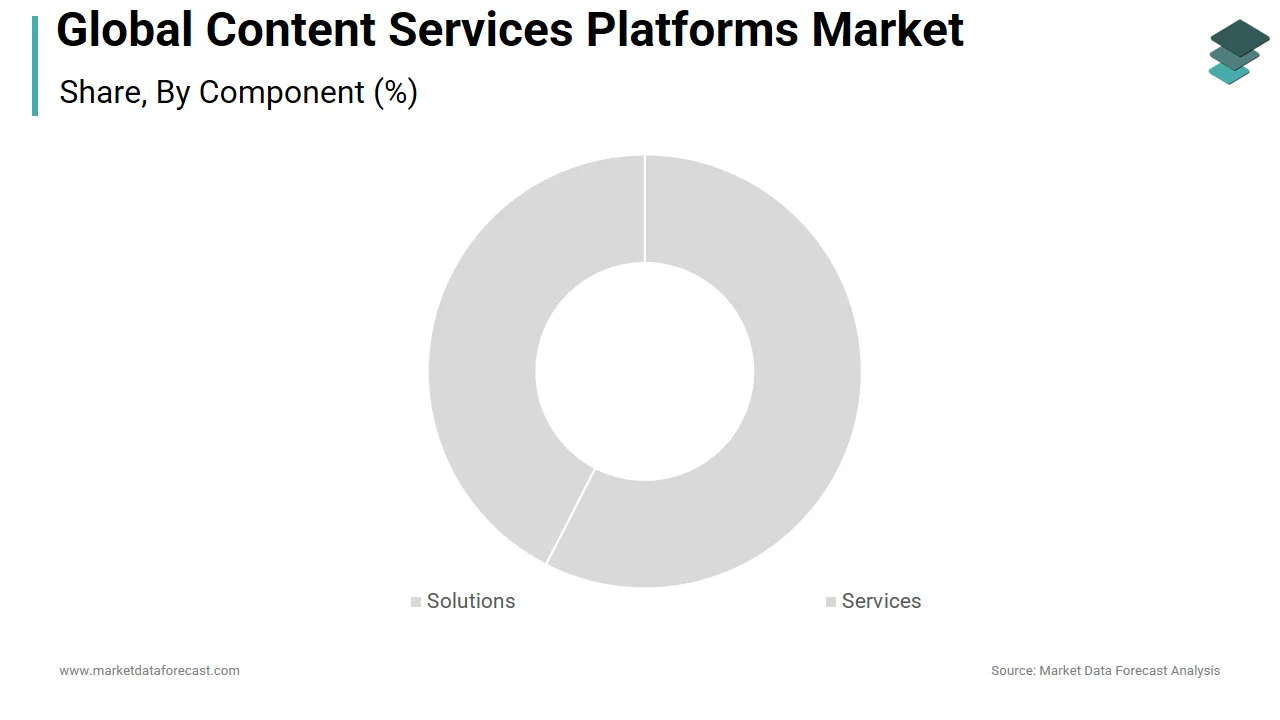 Global Content Services Platforms Market

Share, By Component (%)

Solutions

Services

www.marketdataforecast.com

Source: Market Data Forecast Analysis